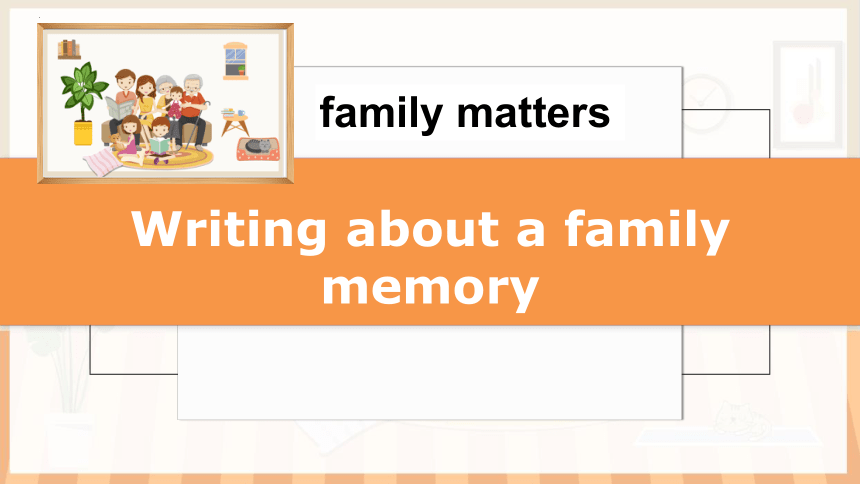 family matters

Writing about a family memory